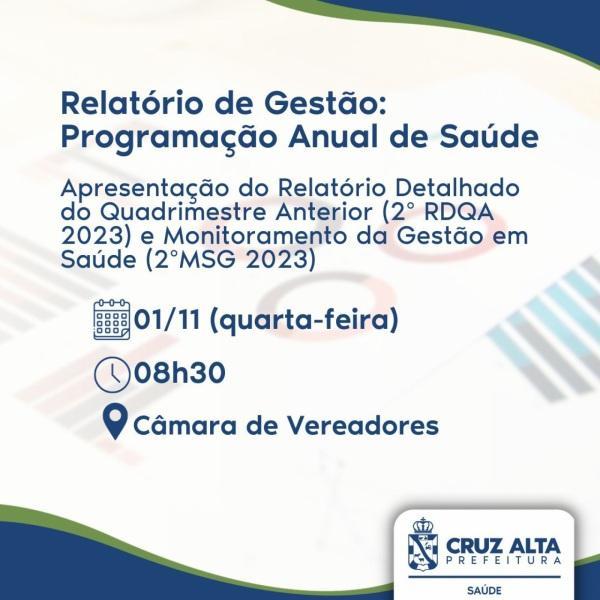 Relatório de Gestão: Programação Anual de Saúde

Apresentação do Relatório Detalhado do Quadrimestre Anterior (2° RDQA 2023) e Monitoramento da Gestão em Saúde (2°MSG 2023)

01/11 (quarta-feira)

08h30

Câmara de Vereadores

CRUZ ALTA
PREFEITURA

SAÚDE